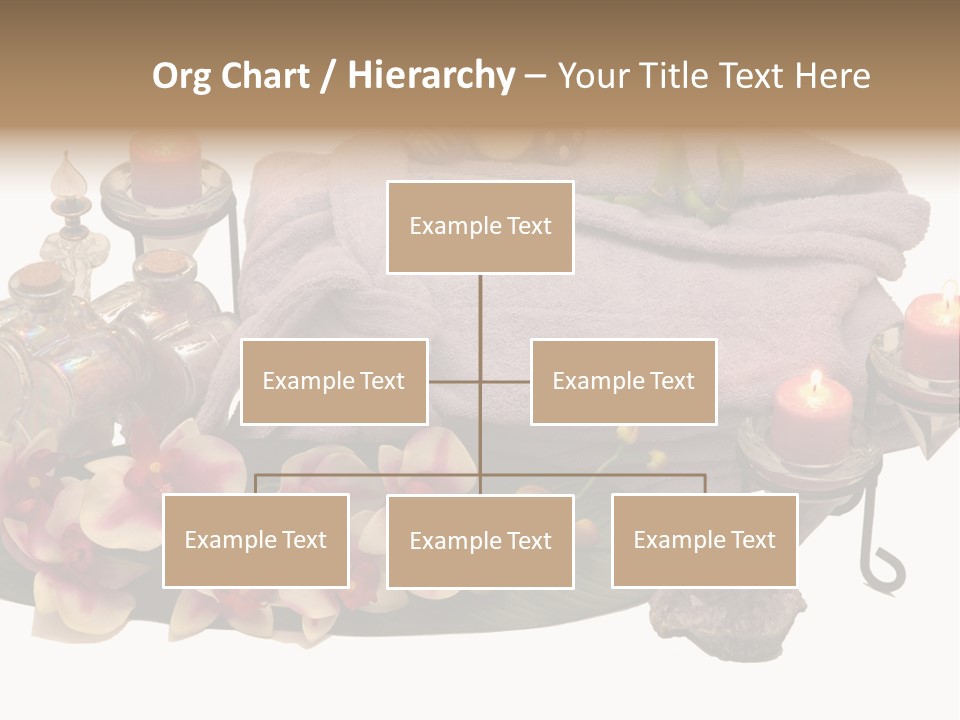 Org Chart / Hierarchy – Your Title Text Here

Example Text

Example Text

Example Text

Example Text

Example Text

Example Text